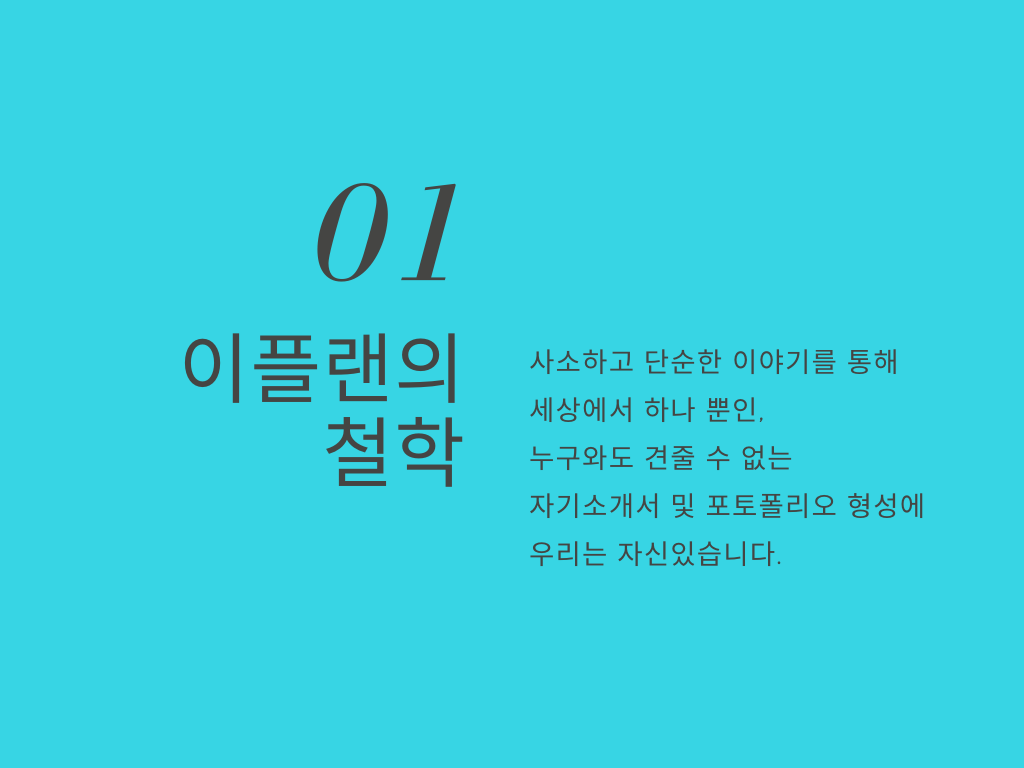 01

이플랜의 철학

사소하고 단순한 이야기를 통해
세상에서 하나 뿐인,
누구와도 견줄 수 없는
자기소개서 및 포토폴리오 형성에
우리는 자신있습니다.